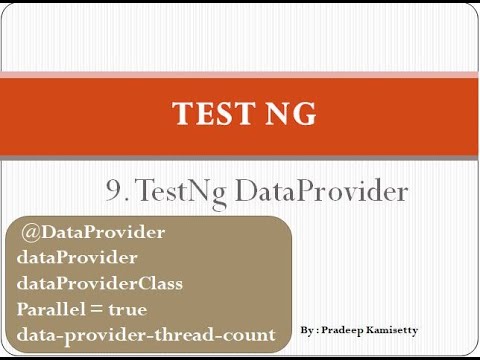 TEST NG

9. TestNg DataProvider

@DataProvider
dataProvider
dataProviderClass
Parallel = true
data-provider-thread-count

By : Pradeep Kamisetty